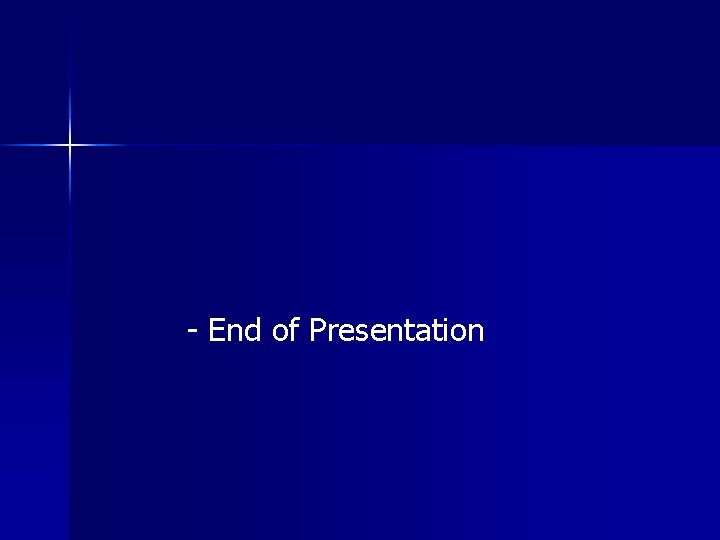 - End of Presentation